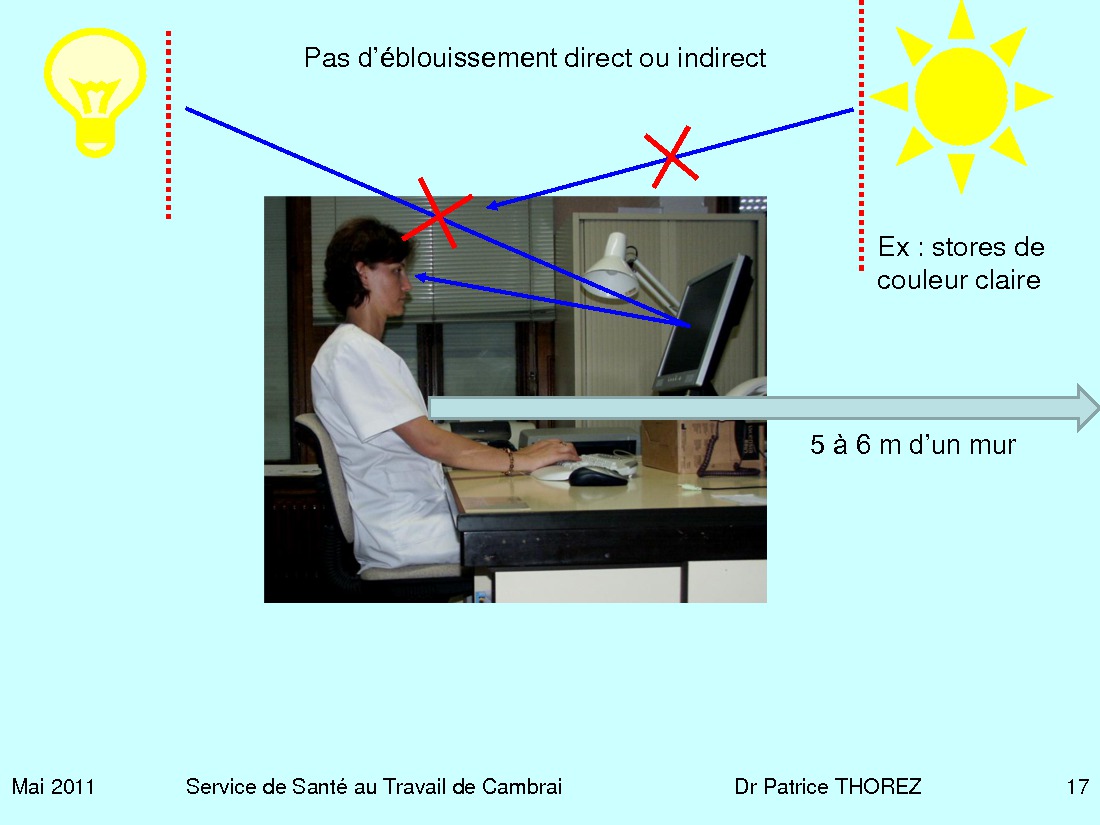 Pas d'éblouissement direct ou indirect

Ex : stores de couleur claire

5 à 6 m d'un mur

Mai 2011

Service de Santé au Travail de Cambrai

Dr Patrice THOREZ

17